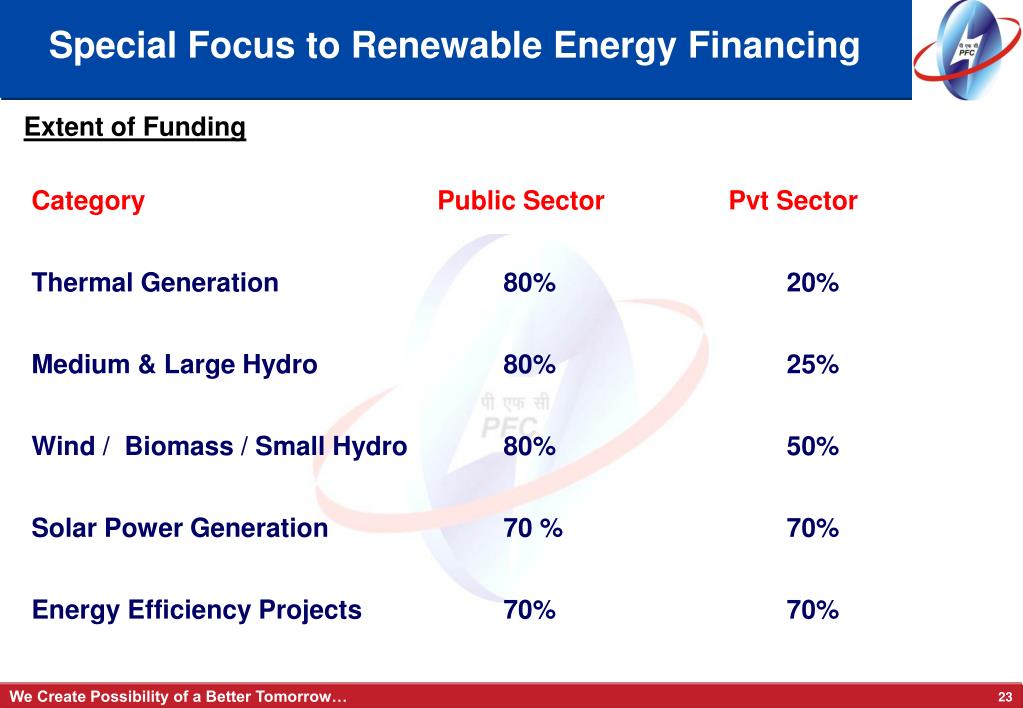 Special Focus to Renewable Energy Financing

पी एफ सी
PFC

Extent of Funding

| Category | Public Sector | Pvt Sector |
|---|---|---|
| Thermal Generation | 80% | 20% |
| Medium & Large Hydro | 80% | 25% |
| Wind / Biomass / Small Hydro | 80% | 50% |
| Solar Power Generation | 70 % | 70% |
| Energy Efficiency Projects | 70% | 70% |

पी एफ सी
PFC

We Create Possibility of a Better Tomorrow…

23